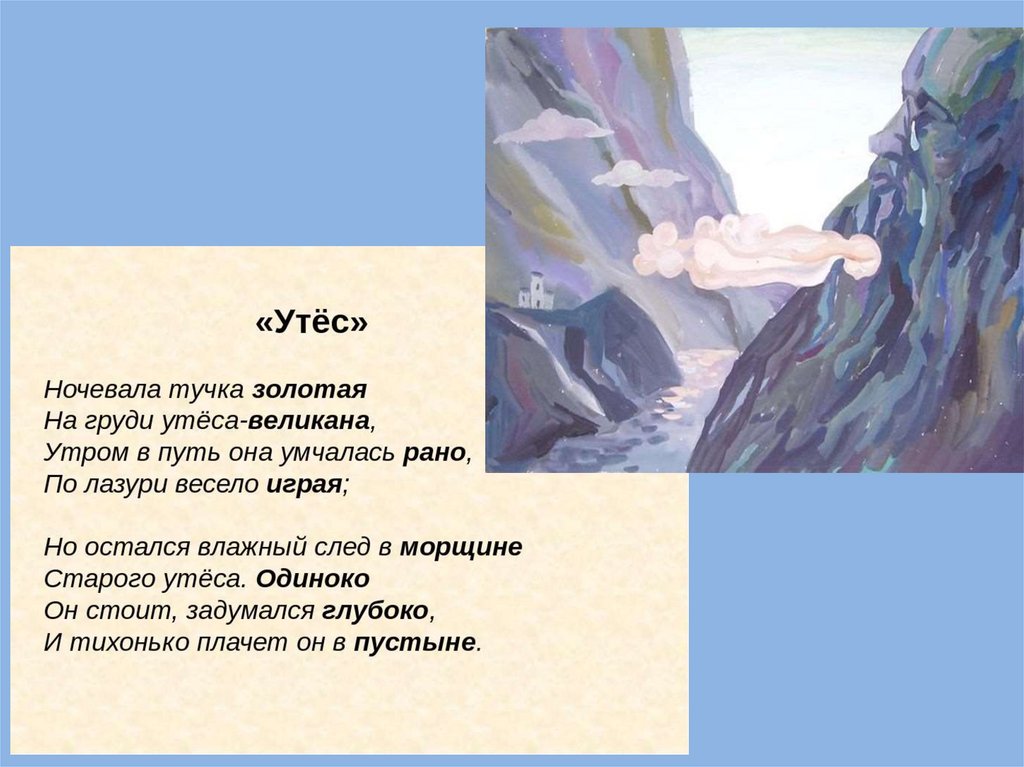 «Утёс»

Ночевала тучка золотая
На груди утёса-великана,
Утром в путь она умчалась рано,
По лазури весело играя;

Но остался влажный след в морщине
Старого утёса. Одиноко
Он стоит, задумался глубоко,
И тихонько плачет он в пустыне.